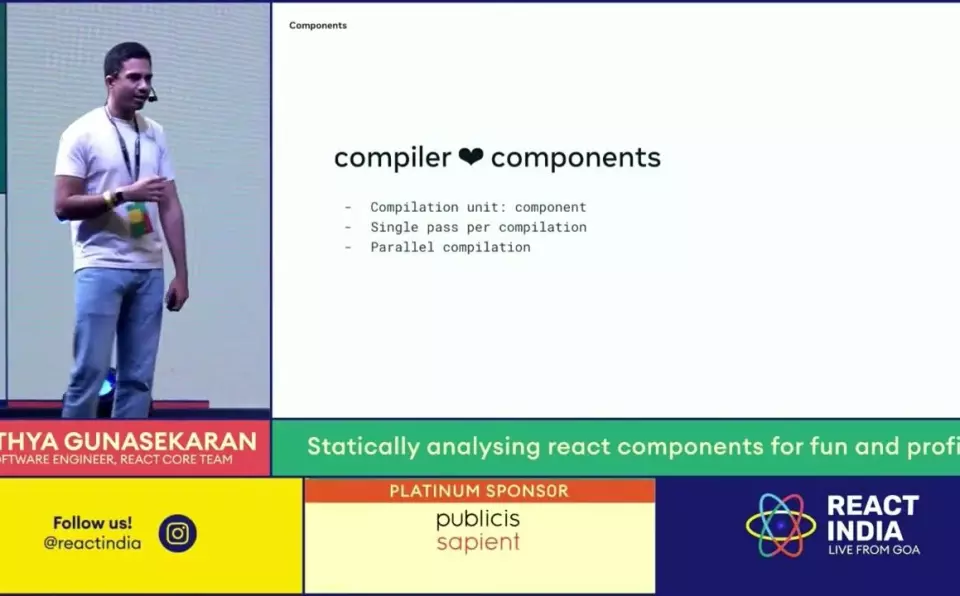 Components

compiler ❤ components

- Compilation unit: component
- Single pass per compilation
- Parallel compilation

THYA GUNASEKARAN
OFTWARE ENGINEER, REACT CORE TEAM

Statically analysing react components for fun and profi

Follow us!
@reactindia

PLATINUM SPONSOR
publicis
sapient

REACT
INDIA
LIVE FROM GOA